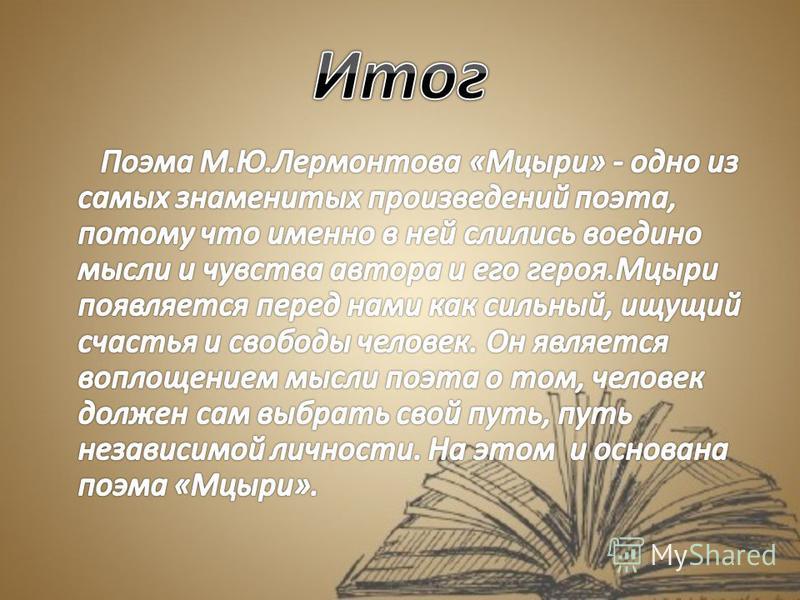 Итог

Поэма М.Ю.Лермонтова «Мцыри» - одно из самых знаменитых произведений поэта, потому что именно в ней слились воедино мысли и чувства автора и его героя.Мцыри появляется перед нами как сильный, ищущий счастья и свободы человек. Он является воплощением мысли поэта о том, человек должен сам выбрать свой путь, путь независимой личности. На этом и основана поэма «Мцыри».

MyShared